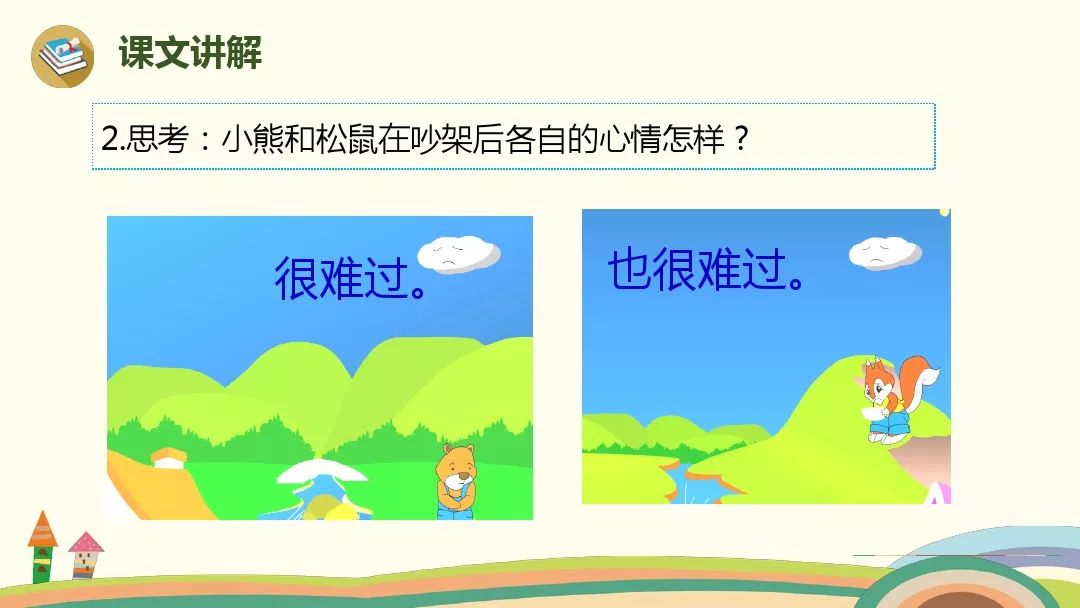 课文讲解

2.思考：小熊和松鼠在吵架后各自的心情怎样？

很难过。

也很难过。